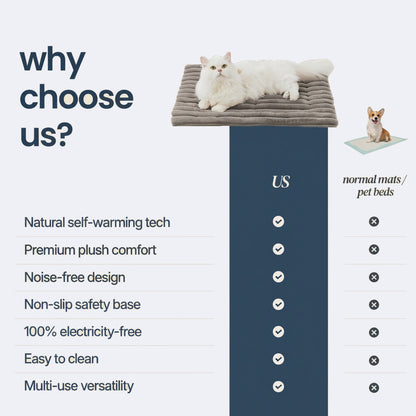 why choose us?

| | US | normal mats / pet beds |
|---|---|---|
| Natural self-warming tech | ✓ | ✗ |
| Premium plush comfort | ✓ | ✗ |
| Noise-free design | ✓ | ✗ |
| Non-slip safety base | ✓ | ✗ |
| 100% electricity-free | ✓ | ✗ |
| Easy to clean | ✓ | ✗ |
| Multi-use versatility | ✓ | ✗ |